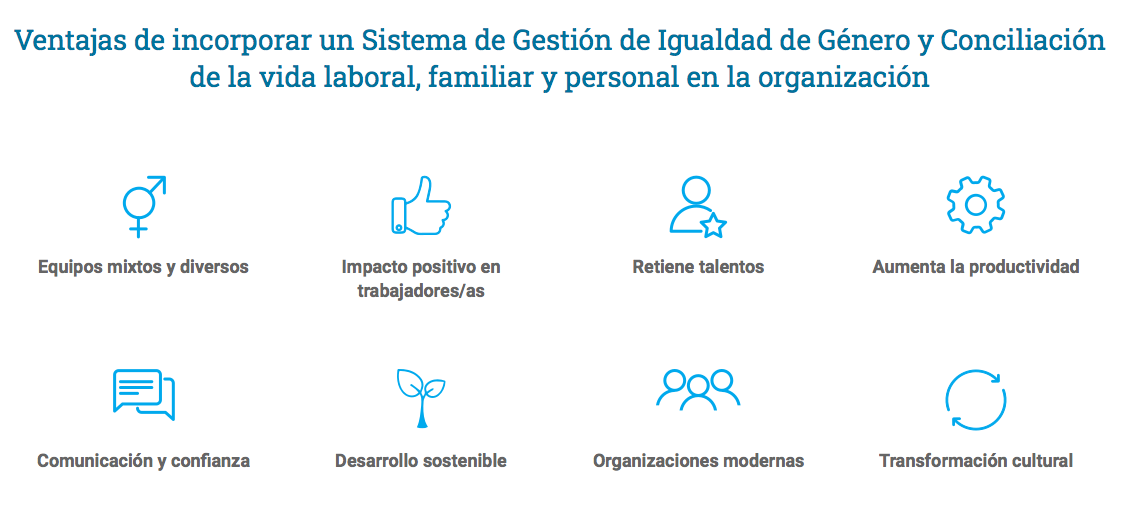 Ventajas de incorporar un Sistema de Gestión de Igualdad de Género y Conciliación de la vida laboral, familiar y personal en la organización

Equipos mixtos y diversos

Impacto positivo en trabajadores/as

Retiene talentos

Aumenta la productividad

Comunicación y confianza

Desarrollo sostenible

Organizaciones modernas

Transformación cultural